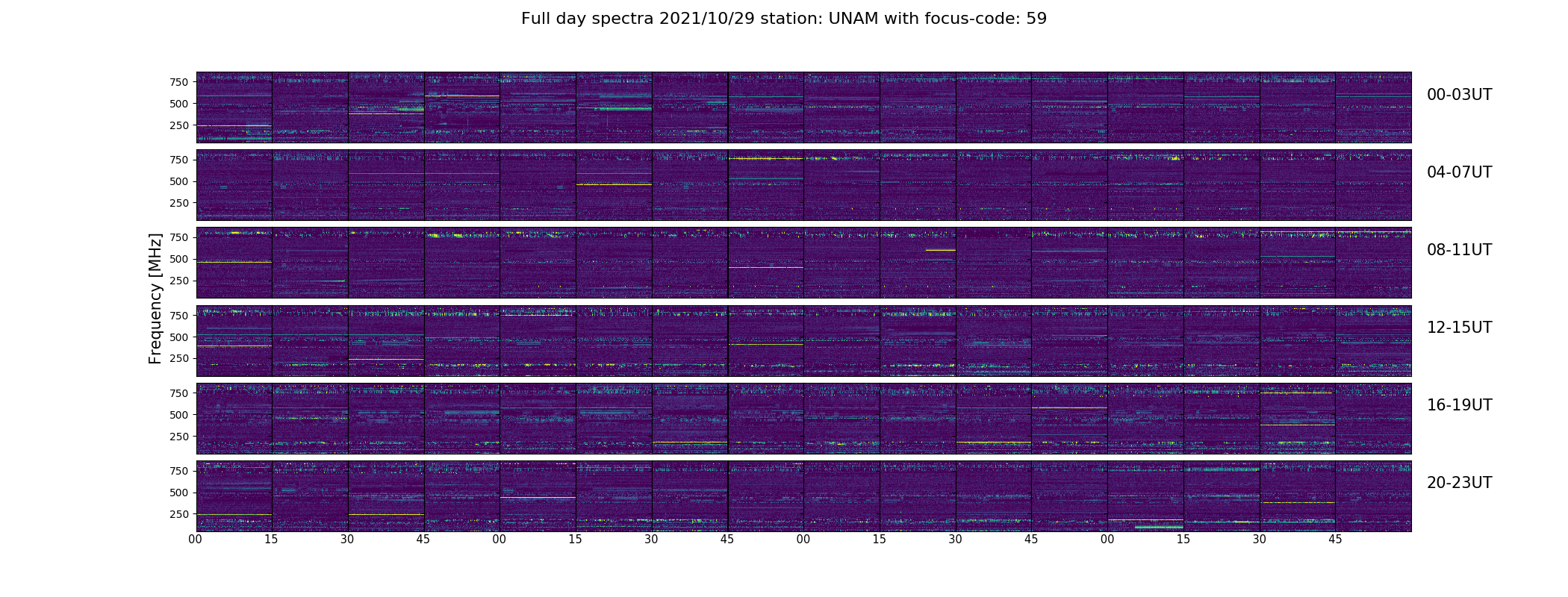 Full day spectra 2021/10/29 station: UNAM with focus-code: 59

Frequency [MHz]

750
500
250
00-03UT

750
500
250
04-07UT

750
500
250
08-11UT

750
500
250
12-15UT

750
500
250
16-19UT

750
500
250
20-23UT

00 15 30 45 00 15 30 45 00 15 30 45 00 15 30 45